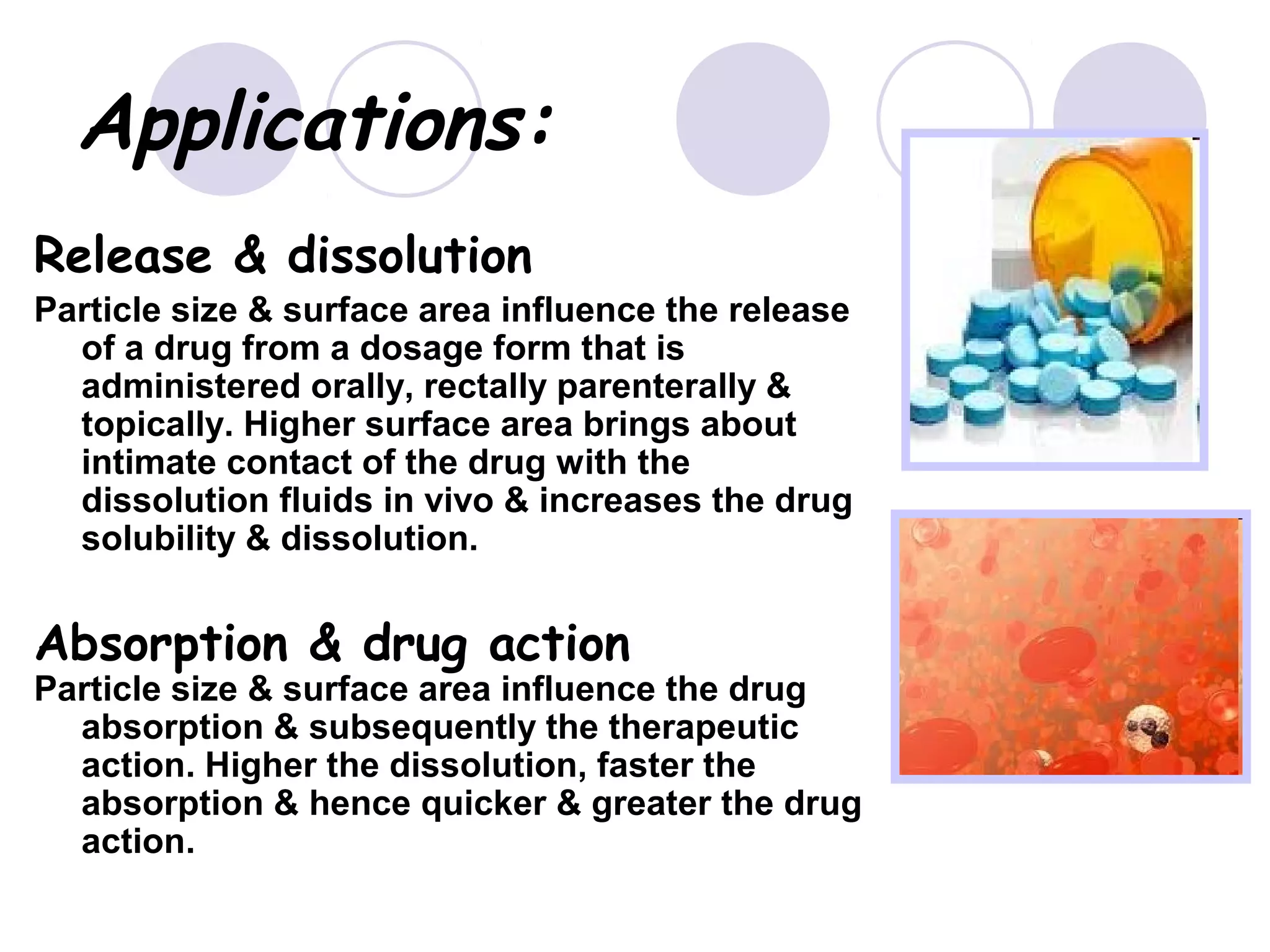 Applications:

Release & dissolution

Particle size & surface area influence the release of a drug from a dosage form that is administered orally, rectally parenterally & topically. Higher surface area brings about intimate contact of the drug with the dissolution fluids in vivo & increases the drug solubility & dissolution.

Absorption & drug action

Particle size & surface area influence the drug absorption & subsequently the therapeutic action. Higher the dissolution, faster the absorption & hence quicker & greater the drug action.